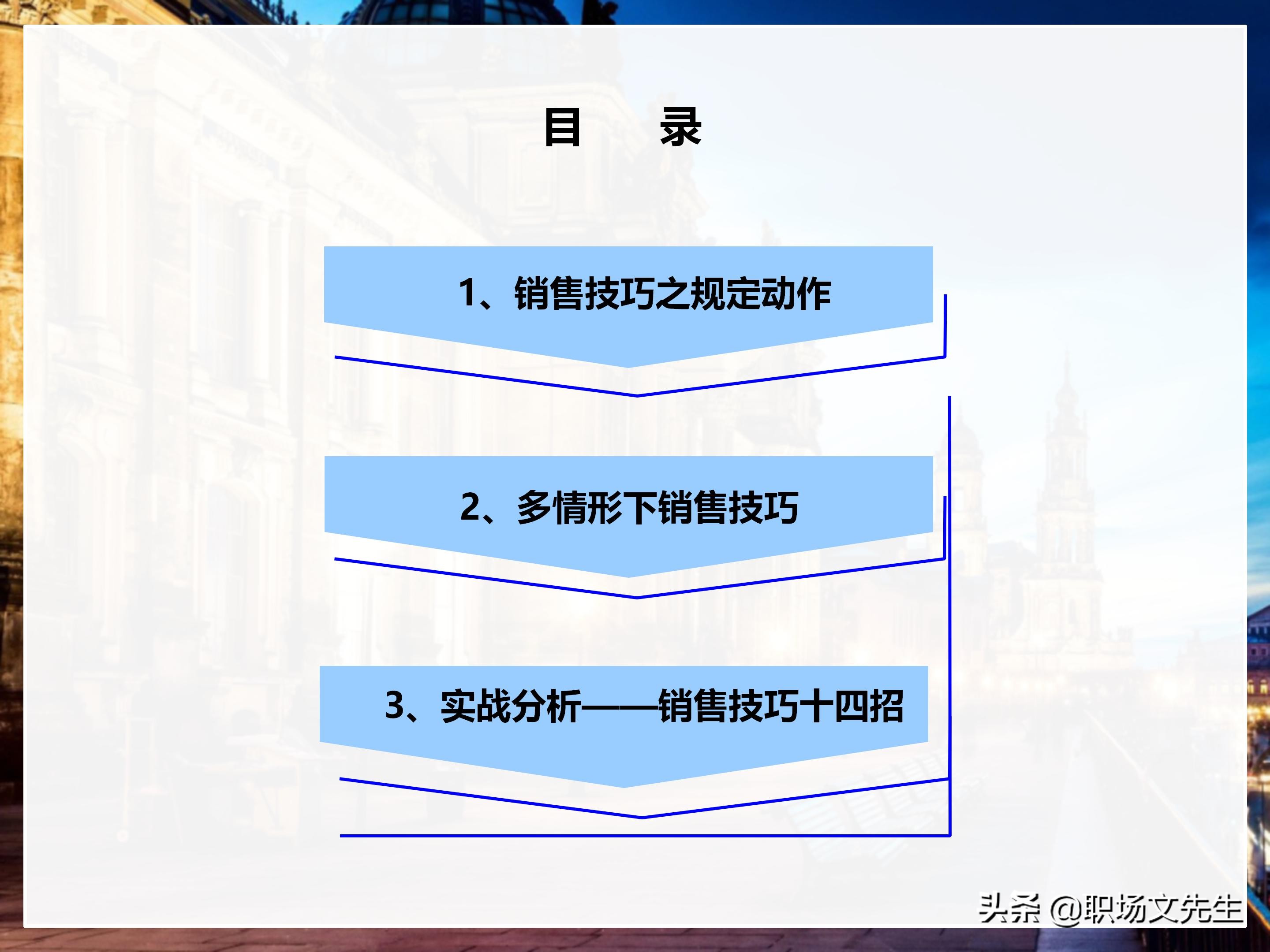 目　录

1、销售技巧之规定动作

2、多情形下销售技巧

3、实战分析——销售技巧十四招

头条 @职场文先生